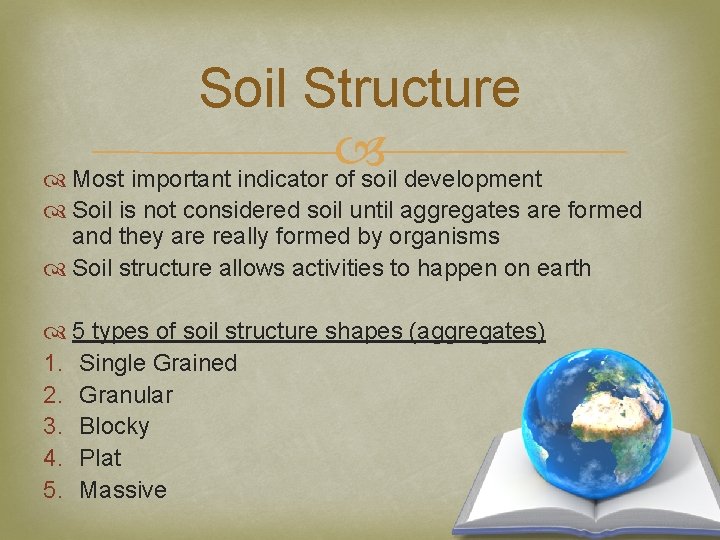 Soil Structure

Most important indicator of soil development
Soil is not considered soil until aggregates are formed and they are really formed by organisms
Soil structure allows activities to happen on earth

5 types of soil structure shapes (aggregates)
1. Single Grained
2. Granular
3. Blocky
4. Plat
5. Massive